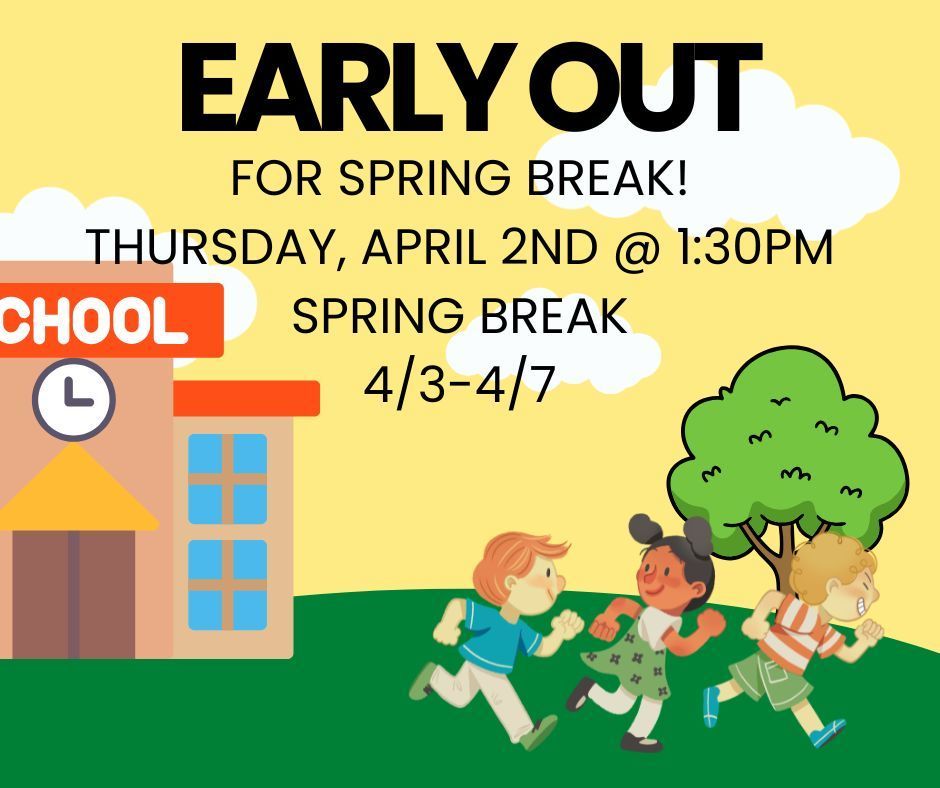 EARLY OUT

FOR SPRING BREAK!
THURSDAY, APRIL 2ND @ 1:30PM
SPRING BREAK
4/3-4/7

CHOOL